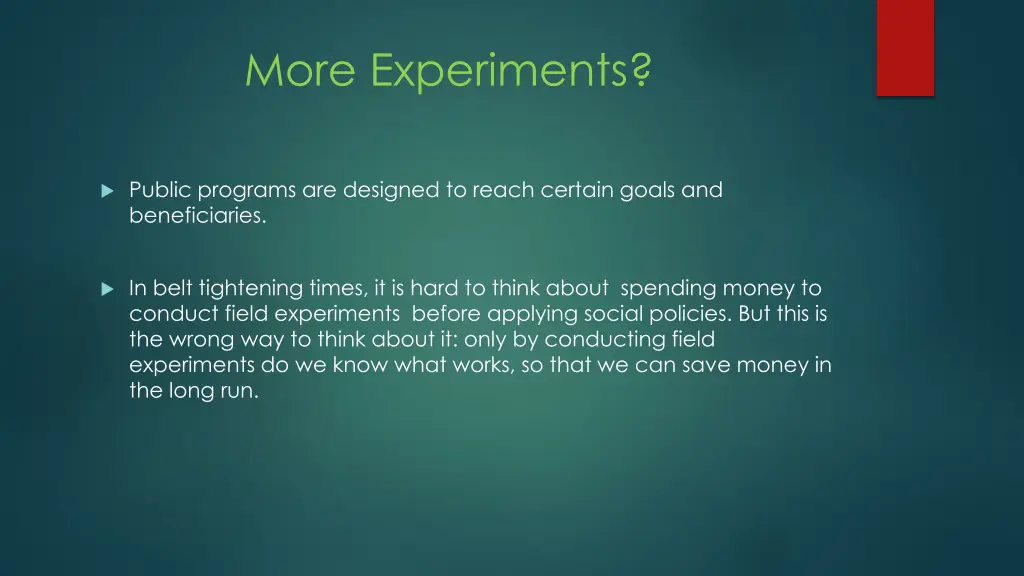 More Experiments?

Public programs are designed to reach certain goals and beneficiaries.

In belt tightening times, it is hard to think about spending money to conduct field experiments before applying social policies. But this is the wrong way to think about it: only by conducting field experiments do we know what works, so that we can save money in the long run.